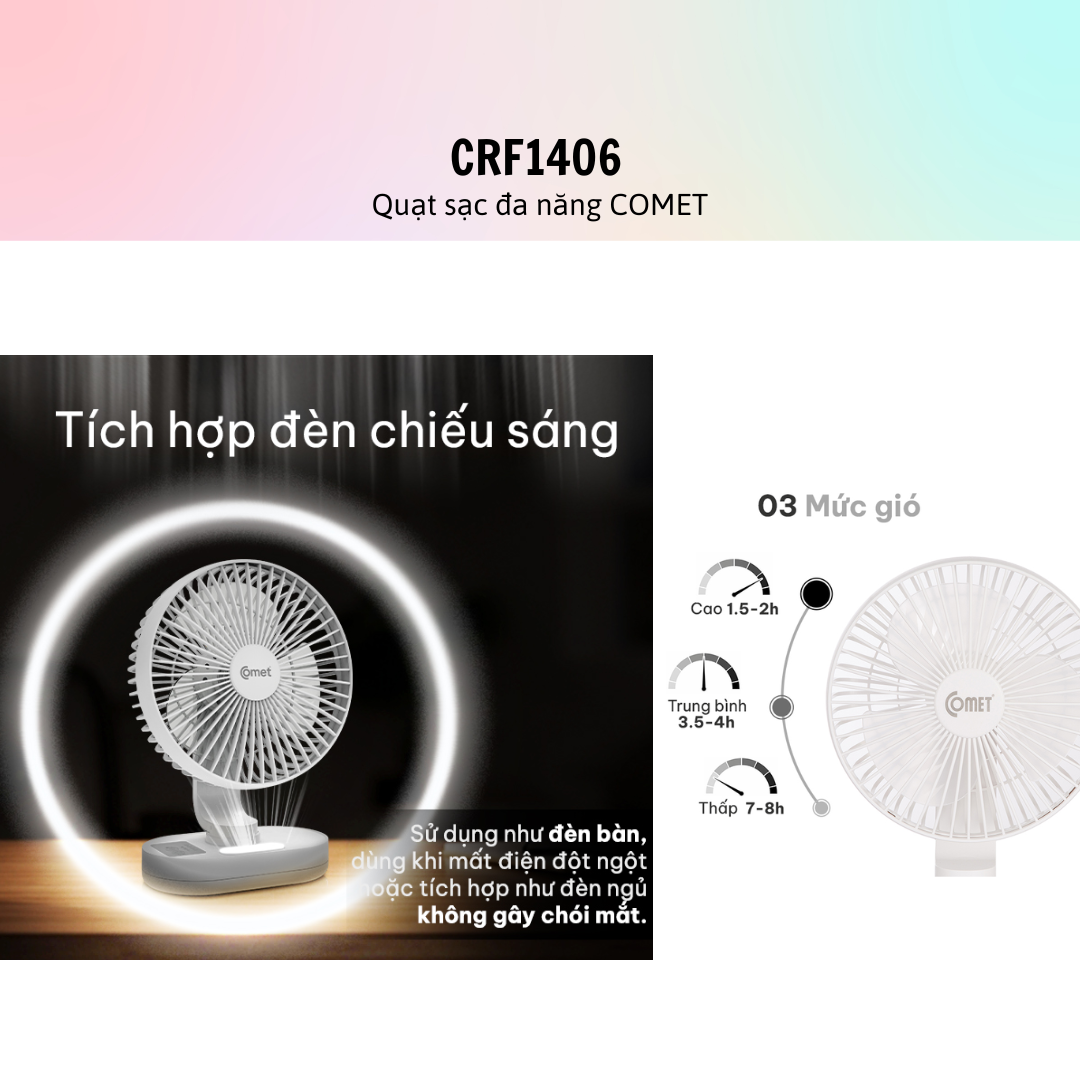 CRF1406

Quạt sạc đa năng COMET

Tích hợp đèn chiếu sáng

Comet

Sử dụng như đèn bàn, dùng khi mất điện đột ngột hoặc tích hợp như đèn ngủ không gây chói mắt.

03 Mức gió

Cao 1.5-2h

Trung bình 3.5-4h

Thấp 7-8h

COMET